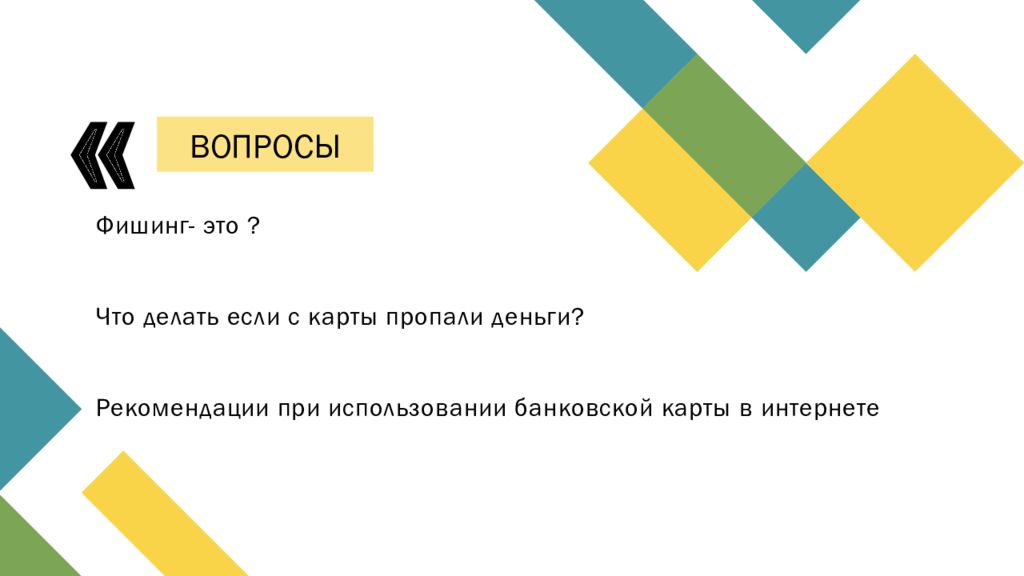 ВОПРОСЫ

Фишинг- это ?

Что делать если с карты пропали деньги?

Рекомендации при использовании банковской карты в интернете